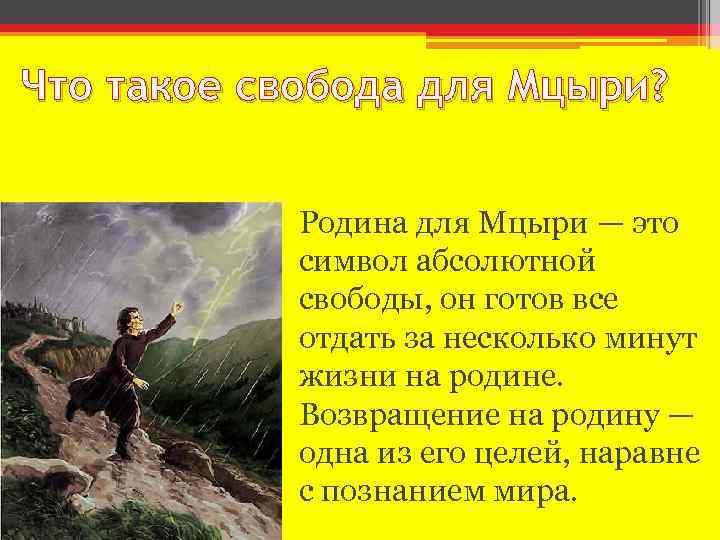 Что такое свобода для Мцыри?

Родина для Мцыри — это символ абсолютной свободы, он готов все отдать за несколько минут жизни на родине. Возвращение на родину — одна из его целей, наравне с познанием мира.